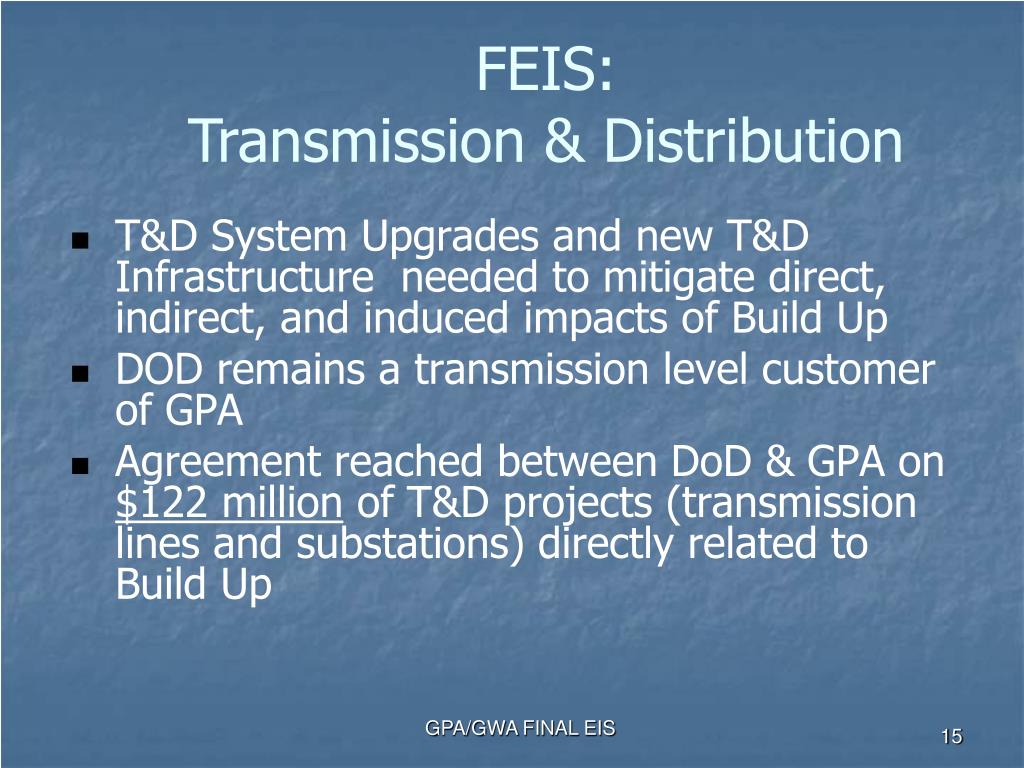 FEIS:
Transmission & Distribution

- T&D System Upgrades and new T&D Infrastructure needed to mitigate direct, indirect, and induced impacts of Build Up
- DOD remains a transmission level customer of GPA
- Agreement reached between DoD & GPA on $122 million of T&D projects (transmission lines and substations) directly related to Build Up

GPA/GWA FINAL EIS

15